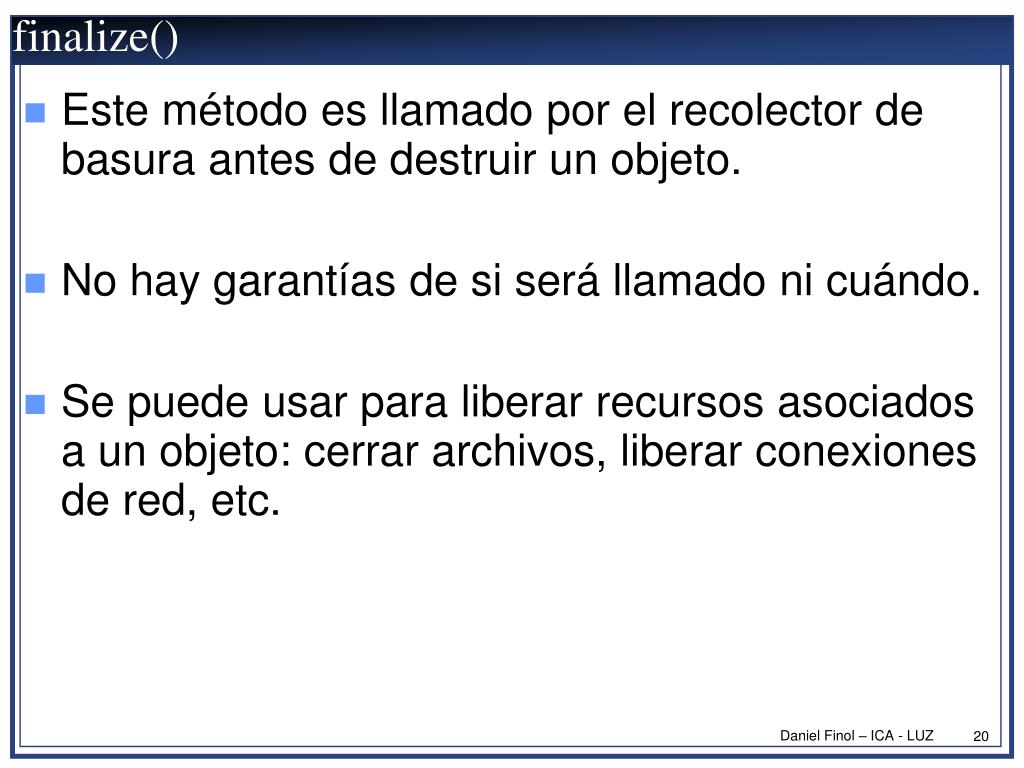 finalize()

Este método es llamado por el recolector de basura antes de destruir un objeto.

No hay garantías de si será llamado ni cuándo.

Se puede usar para liberar recursos asociados a un objeto: cerrar archivos, liberar conexiones de red, etc.

Daniel Finol – ICA - LUZ 20